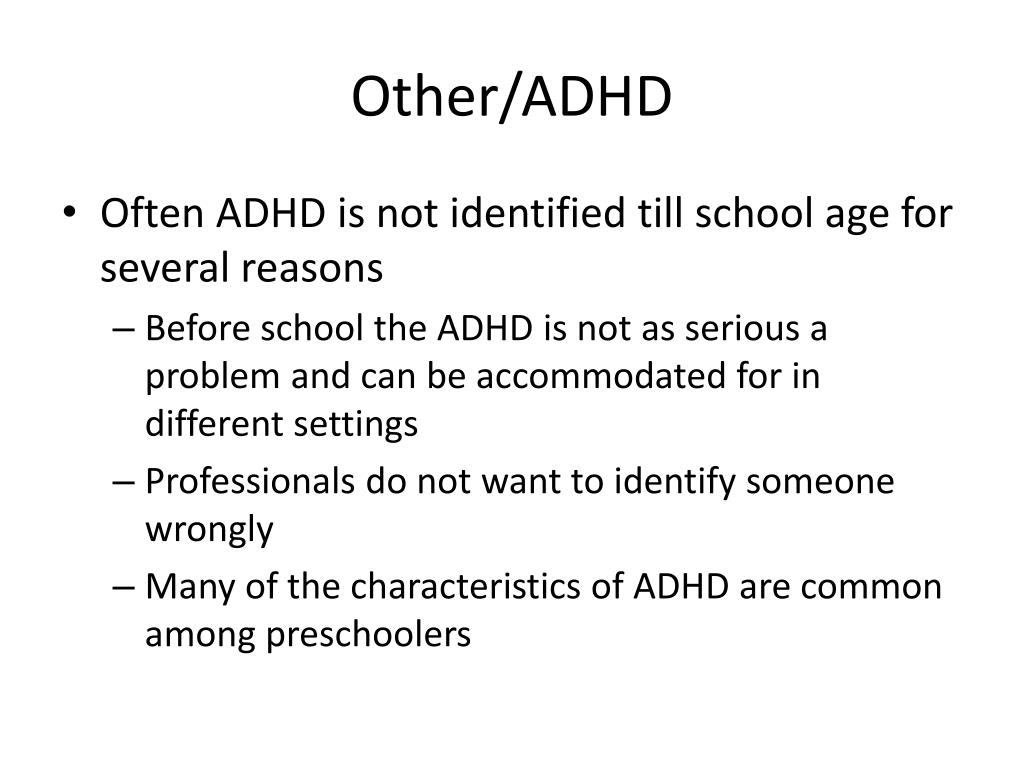 Other/ADHD

• Often ADHD is not identified till school age for several reasons

– Before school the ADHD is not as serious a problem and can be accommodated for in different settings

– Professionals do not want to identify someone wrongly

– Many of the characteristics of ADHD are common among preschoolers